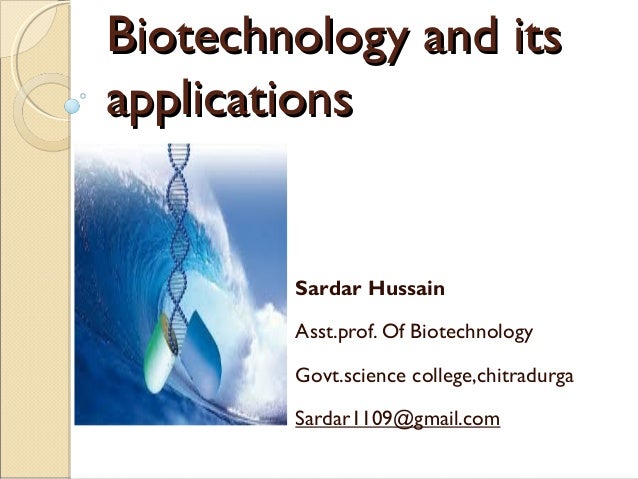 Biotechnology and its applications

Sardar Hussain

Asst.prof. Of Biotechnology

Govt.science college,chitradurga

Sardar1109@gmail.com